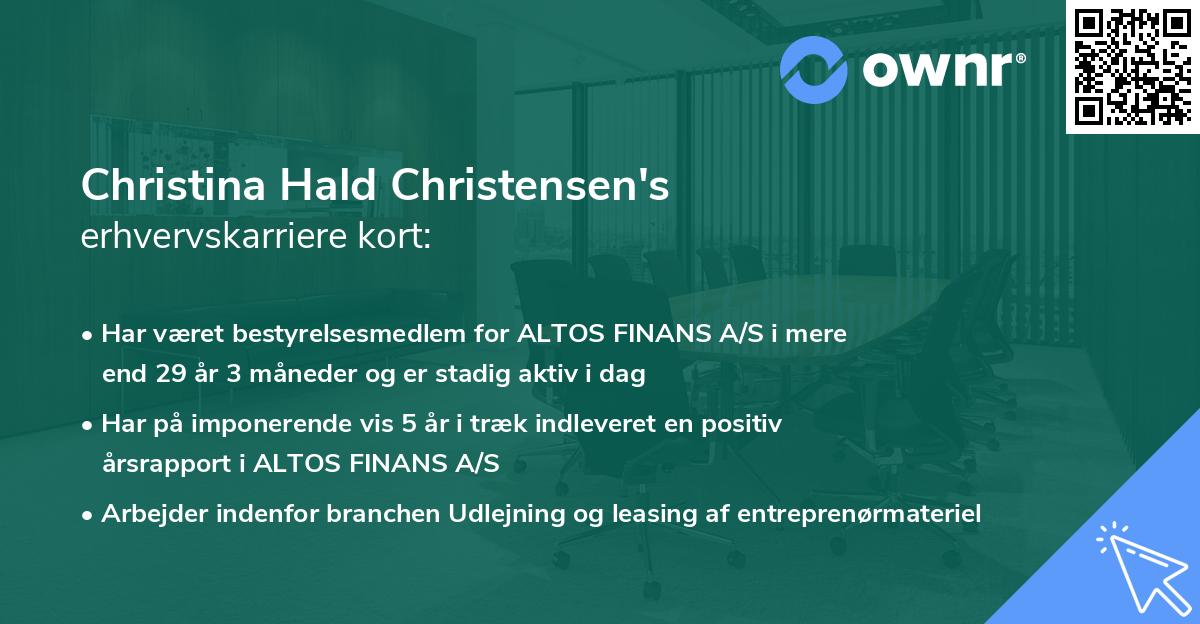 ownr®

Christina Hald Christensen's
erhvervskarriere kort:

• Har været bestyrelsesmedlem for ALTOS FINANS A/S i mere end 29 år 3 måneder og er stadig aktiv i dag
• Har på imponerende vis 5 år i træk indleveret en positiv årsrapport i ALTOS FINANS A/S
• Arbejder indenfor branchen Udlejning og leasing af entreprenørmateriel